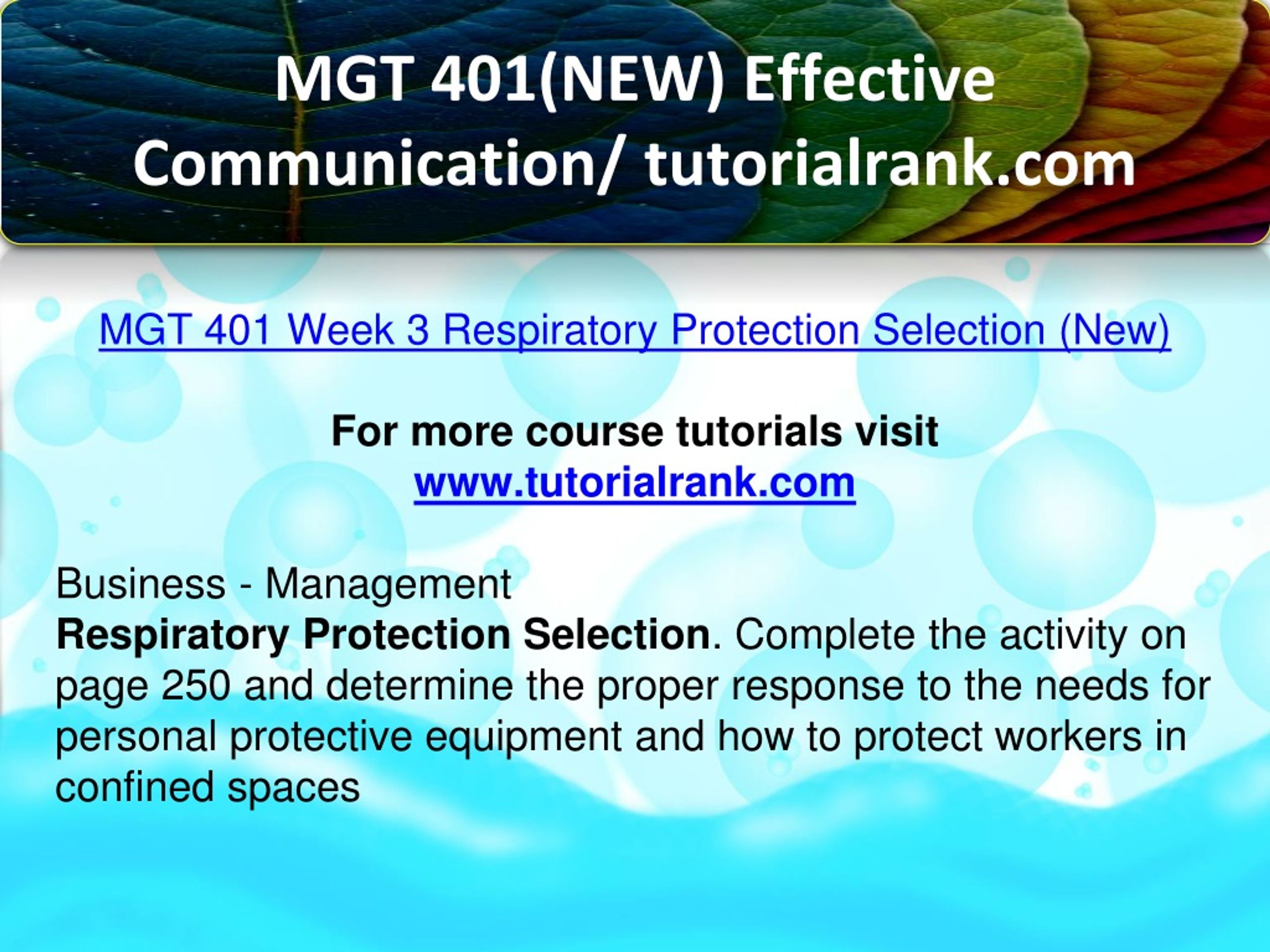 MGT 401(NEW) Effective Communication/ tutorialrank.com

MGT 401 Week 3 Respiratory Protection Selection (New)

For more course tutorials visit
www.tutorialrank.com

Business - Management
Respiratory Protection Selection. Complete the activity on page 250 and determine the proper response to the needs for personal protective equipment and how to protect workers in confined spaces